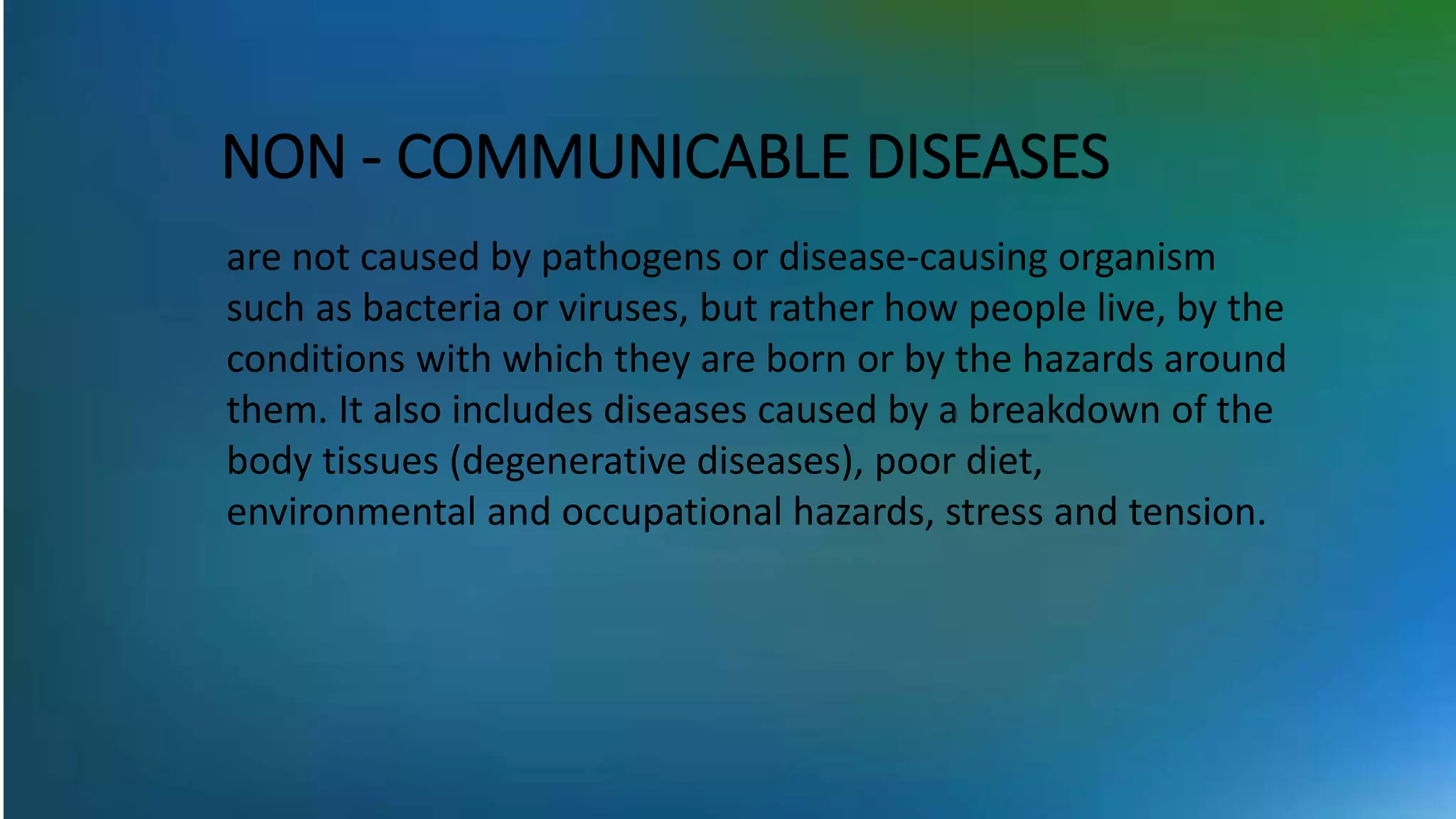 NON - COMMUNICABLE DISEASES

are not caused by pathogens or disease-causing organism such as bacteria or viruses, but rather how people live, by the conditions with which they are born or by the hazards around them. It also includes diseases caused by a breakdown of the body tissues (degenerative diseases), poor diet, environmental and occupational hazards, stress and tension.